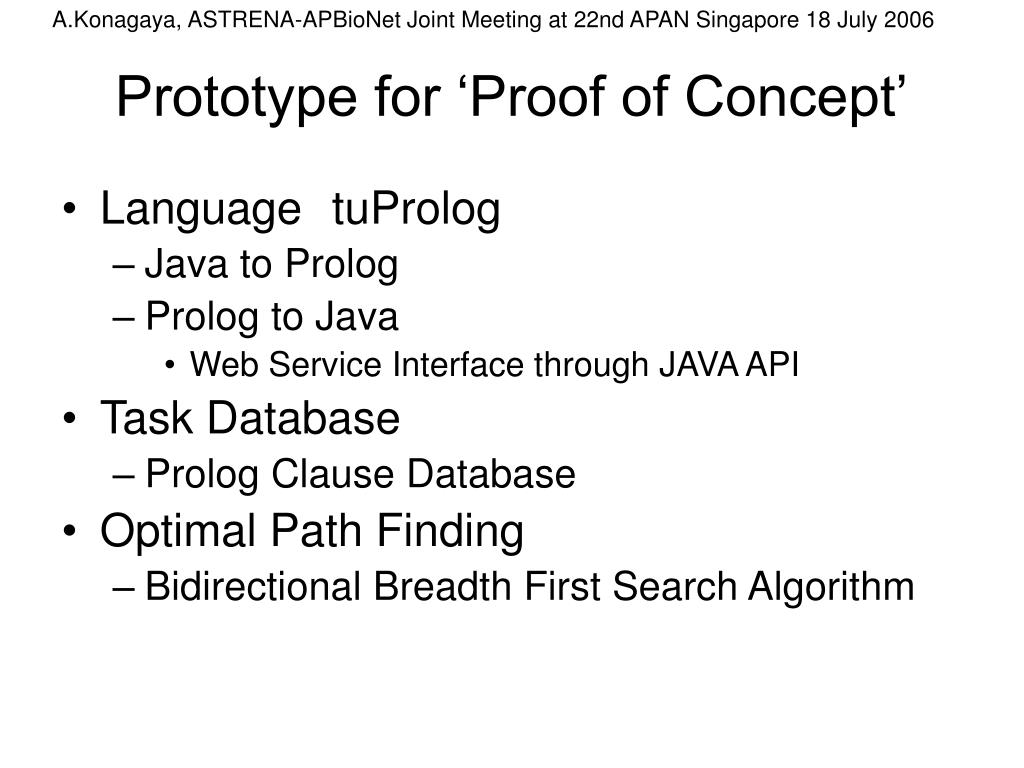 A.Konagaya, ASTRENA-APBioNet Joint Meeting at 22nd APAN Singapore 18 July 2006

Prototype for ‘Proof of Concept’

• Language tuProlog
– Java to Prolog
– Prolog to Java
• Web Service Interface through JAVA API
• Task Database
– Prolog Clause Database
• Optimal Path Finding
– Bidirectional Breadth First Search Algorithm